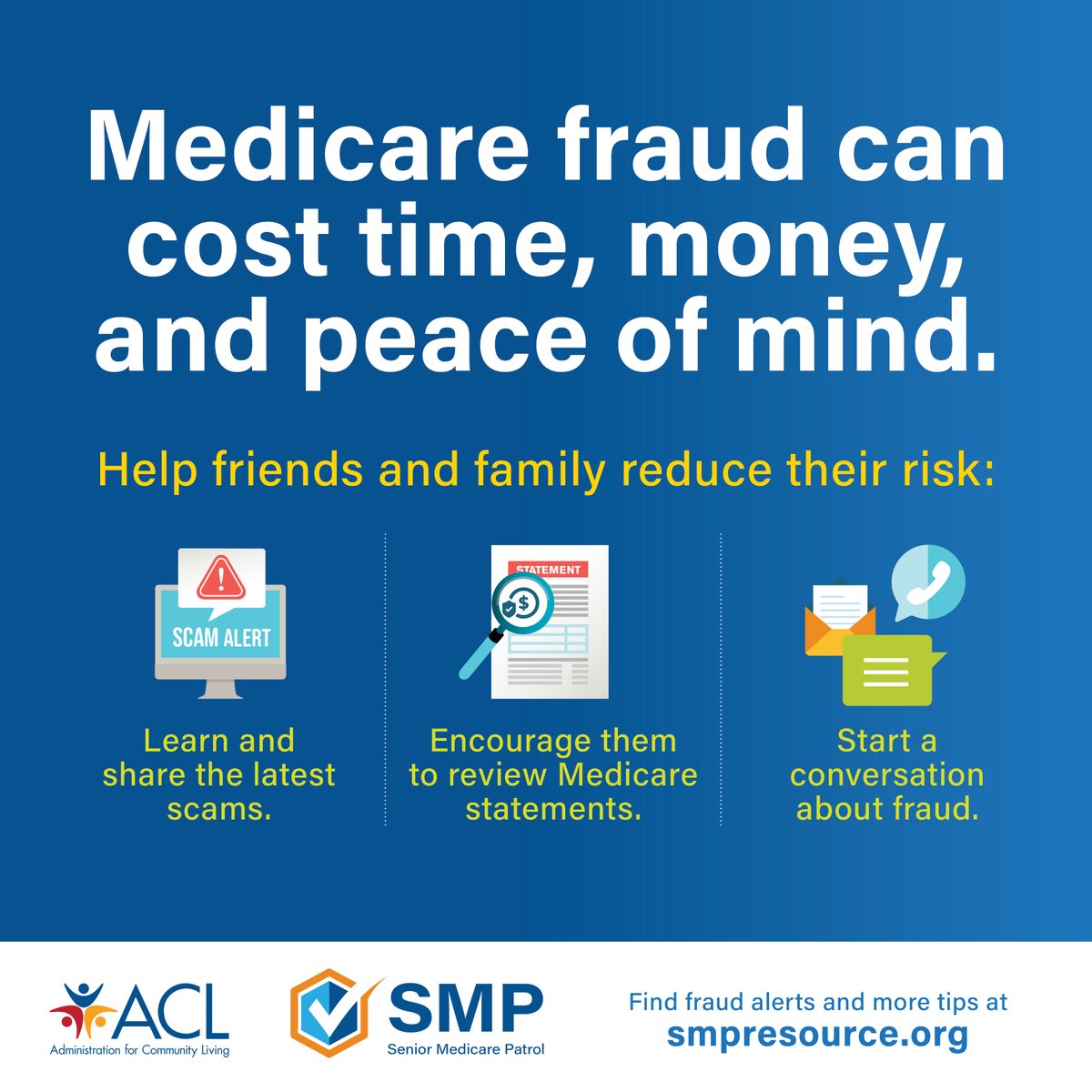 Medicare fraud can cost time, money, and peace of mind.

Help friends and family reduce their risk:

SCAM ALERT

Learn and share the latest scams.

STATEMENT

Encourage them to review Medicare statements.

Start a conversation about fraud.

ACL
Administration for Community Living

SMP
Senior Medicare Patrol

Find fraud alerts and more tips at
smpresource.org